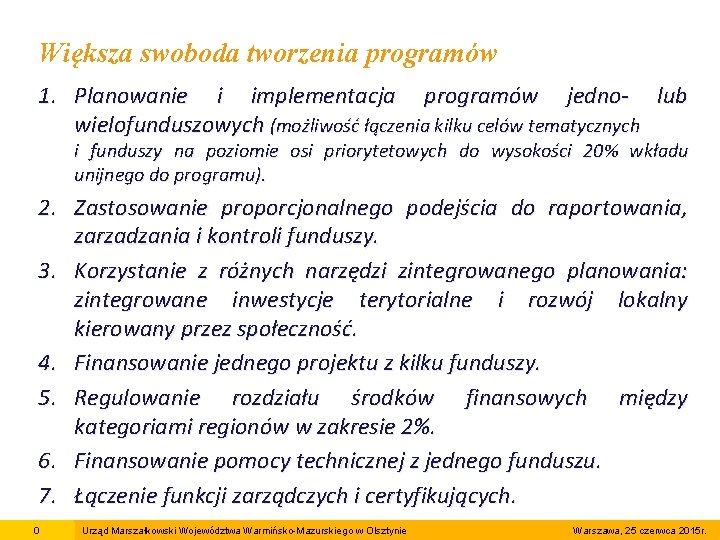 Większa swoboda tworzenia programów

1. Planowanie i implementacja programów jedno- lub wielofunduszowych (możliwość łączenia kilku celów tematycznych i funduszy na poziomie osi priorytetowych do wysokości 20% wkładu unijnego do programu).

2. Zastosowanie proporcjonalnego podejścia do raportowania, zarzadzania i kontroli funduszy.

3. Korzystanie z różnych narzędzi zintegrowanego planowania: zintegrowane inwestycje terytorialne i rozwój lokalny kierowany przez społeczność.

4. Finansowanie jednego projektu z kilku funduszy.

5. Regulowanie rozdziału środków finansowych między kategoriami regionów w zakresie 2%.

6. Finansowanie pomocy technicznej z jednego funduszu.

7. Łączenie funkcji zarządczych i certyfikujących.

0 Urząd Marszałkowski Województwa Warmińsko-Mazurskiego w Olsztynie Warszawa, 25 czerwca 2015r.